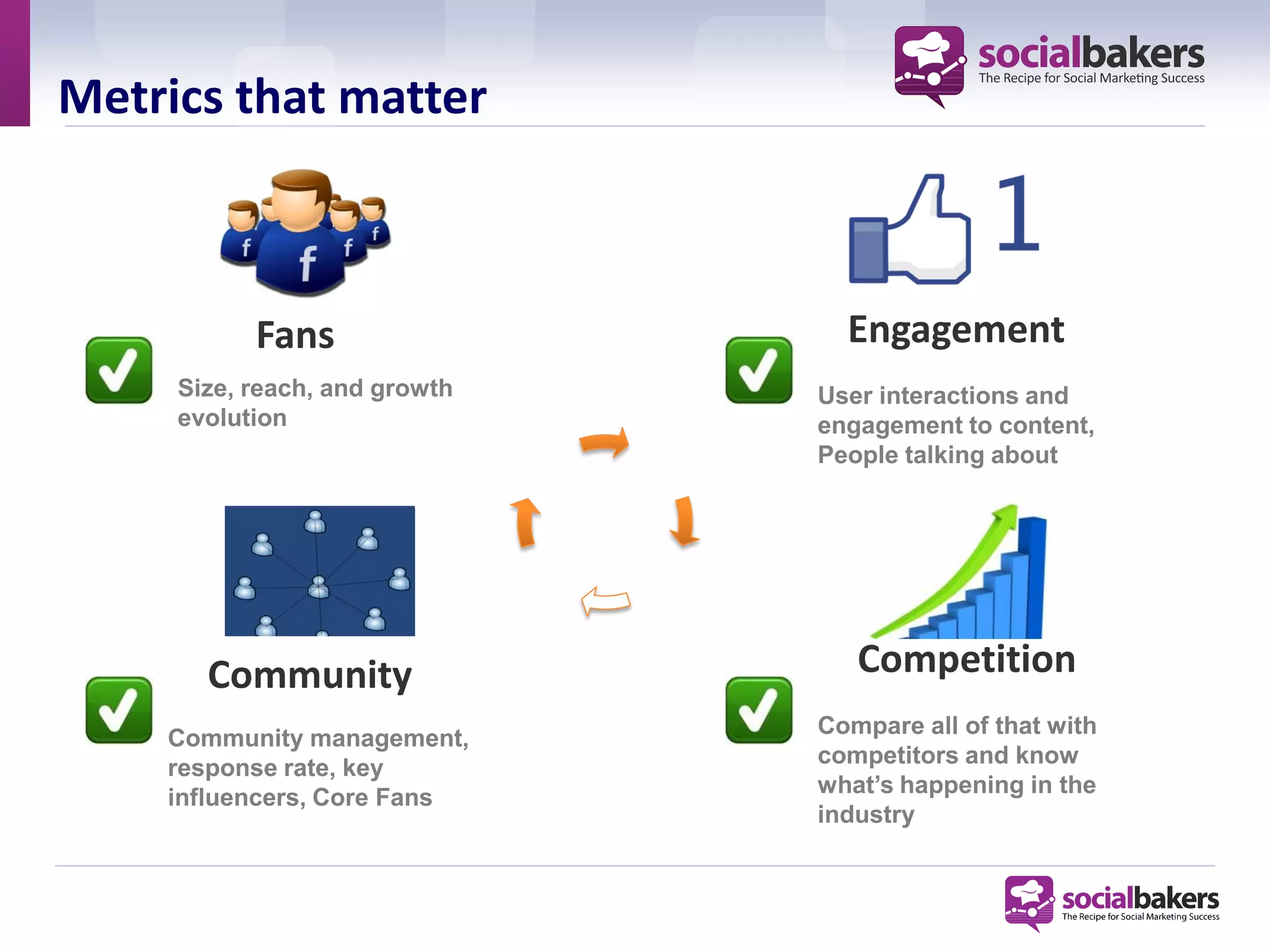 Metrics that matter

socialbakers
The Recipe for Social Marketing Success

1

Fans

Size, reach, and growth evolution

Engagement

User interactions and engagement to content, People talking about

Community

Community management, response rate, key influencers, Core Fans

Competition

Compare all of that with competitors and know what's happening in the industry

socialbakers
The Recipe for Social Marketing Success